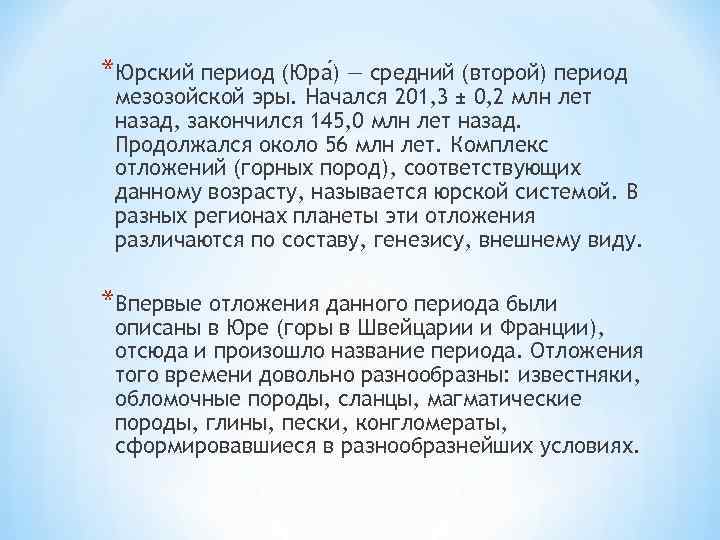 *Юрский период (Юра́) — средний (второй) период мезозойской эры. Начался 201,3 ± 0,2 млн лет назад, закончился 145,0 млн лет назад. Продолжался около 56 млн лет. Комплекс отложений (горных пород), соответствующих данному возрасту, называется юрской системой. В разных регионах планеты эти отложения различаются по составу, генезису, внешнему виду.

*Впервые отложения данного периода были описаны в Юре (горы в Швейцарии и Франции), отсюда и произошло название периода. Отложения того времени довольно разнообразны: известняки, обломочные породы, сланцы, магматические породы, глины, пески, конгломераты, сформировавшиеся в разнообразнейших условиях.